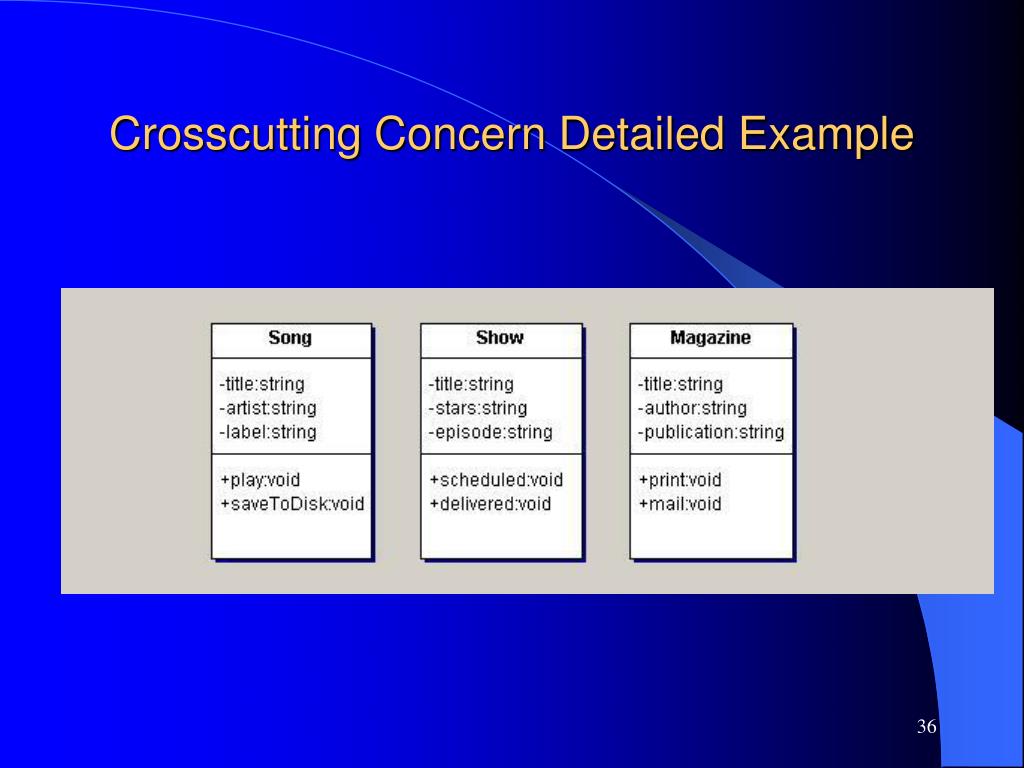 Crosscutting Concern Detailed Example

Song

-title:string
-artist:string
-label:string

+play:void
+saveToDisk:void

Show

-title:string
-stars:string
-episode:string

+scheduled:void
+delivered:void

Magazine

-title:string
-author:string
-publication:string

+print:void
+mail:void

36